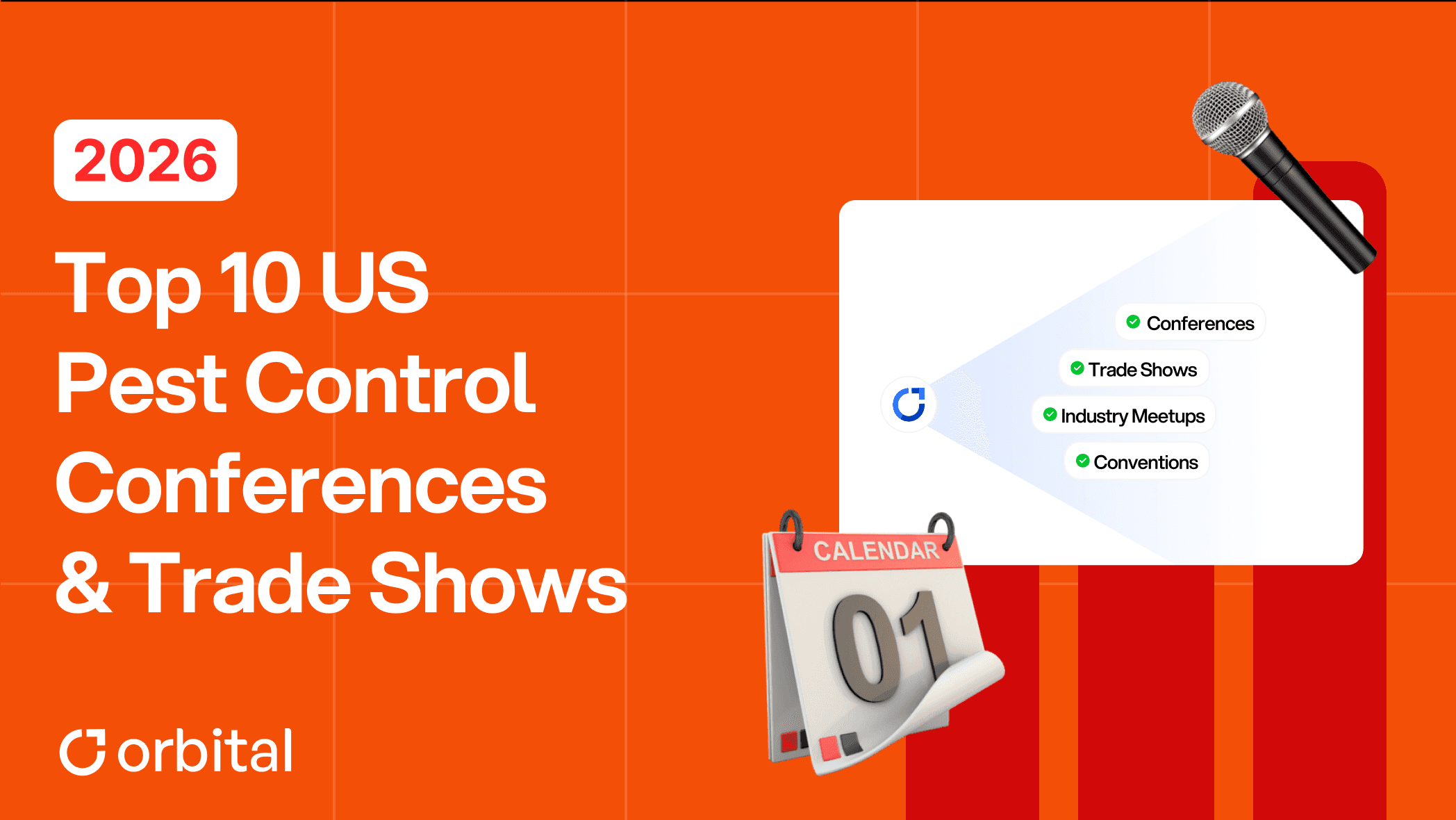 2026

Top 10 US Pest Control Conferences & Trade Shows

orbital

Conferences
Trade Shows
Industry Meetups
Conventions

CALENDAR
01